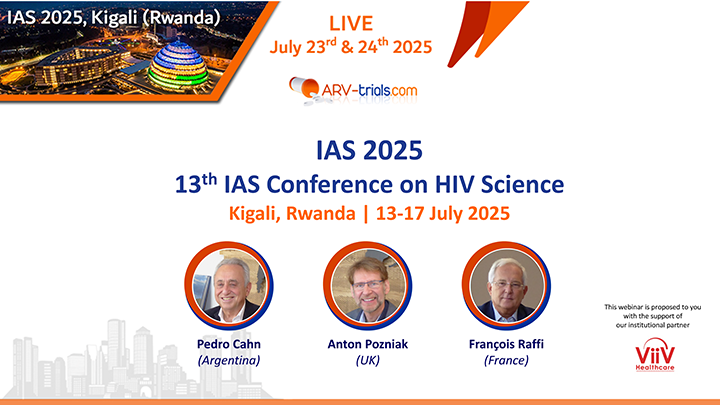 IAS 2025, Kigali (Rwanda)

LIVE
July 23$^{rd}$ & 24$^{th}$ 2025

ARV-trials.com

IAS 2025
13$^{th}$ IAS Conference on HIV Science
Kigali, Rwanda | 13-17 July 2025

Pedro Cahn
(Argentina)

Anton Pozniak
(UK)

François Raffi
(France)

This webinar is proposed to you with the support of our institutional partner

ViiV Healthcare